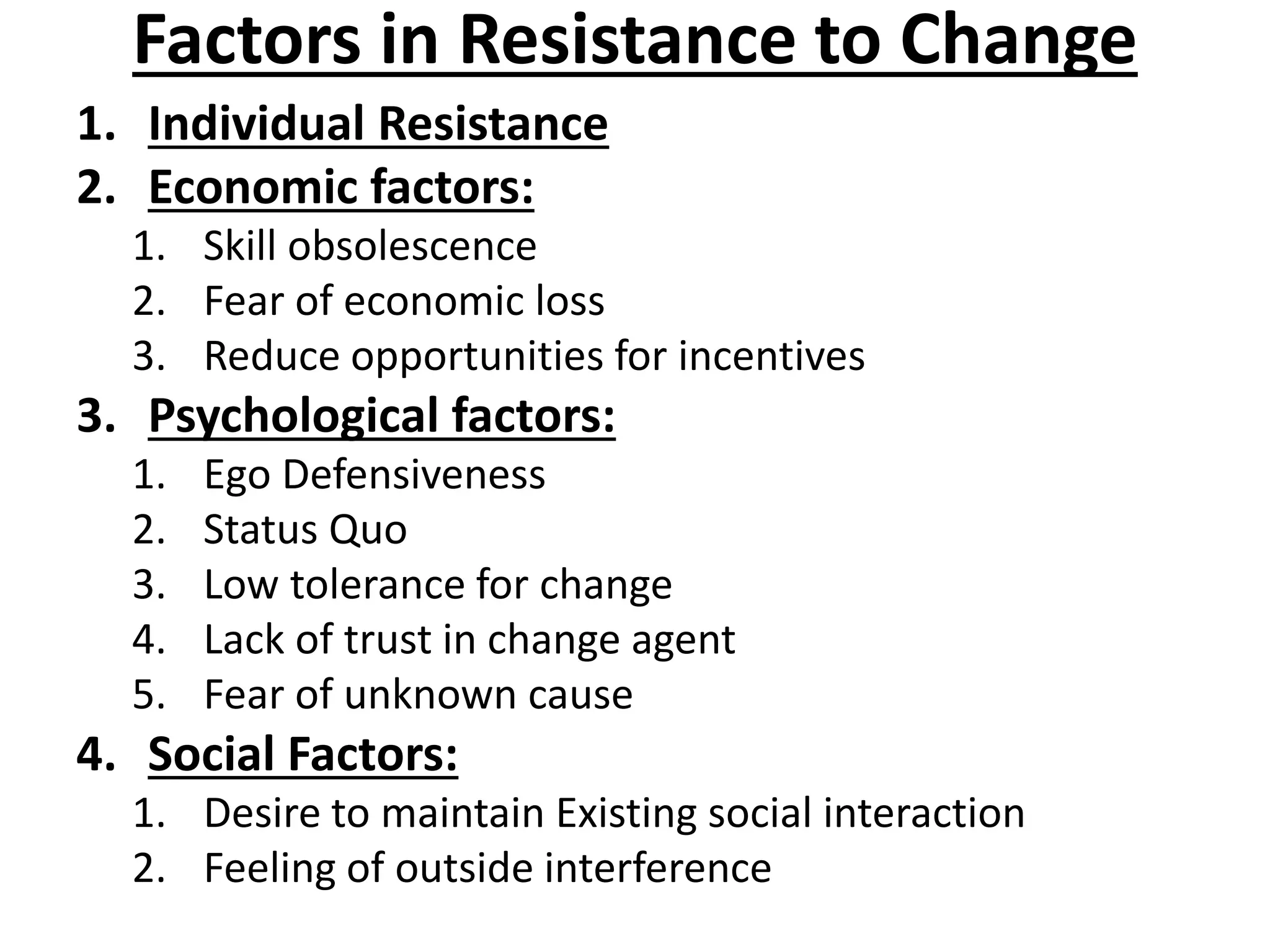 Factors in Resistance to Change

1. Individual Resistance
2. Economic factors:
   1. Skill obsolescence
   2. Fear of economic loss
   3. Reduce opportunities for incentives
3. Psychological factors:
   1. Ego Defensiveness
   2. Status Quo
   3. Low tolerance for change
   4. Lack of trust in change agent
   5. Fear of unknown cause
4. Social Factors:
   1. Desire to maintain Existing social interaction
   2. Feeling of outside interference